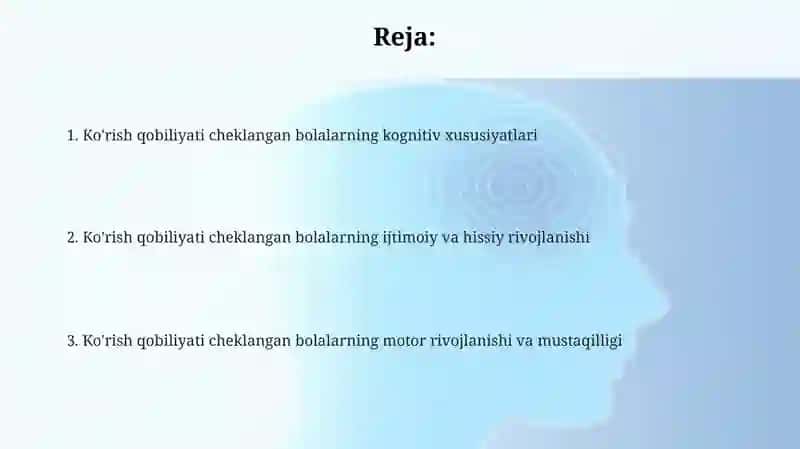 Reja:

1. Ko'rish qobiliyati cheklangan bolalarning kognitiv xususiyatlari

2. Ko'rish qobiliyati cheklangan bolalarning ijtimoiy va hissiy rivojlanishi

3. Ko'rish qobiliyati cheklangan bolalarning motor rivojlanishi va mustaqilligi